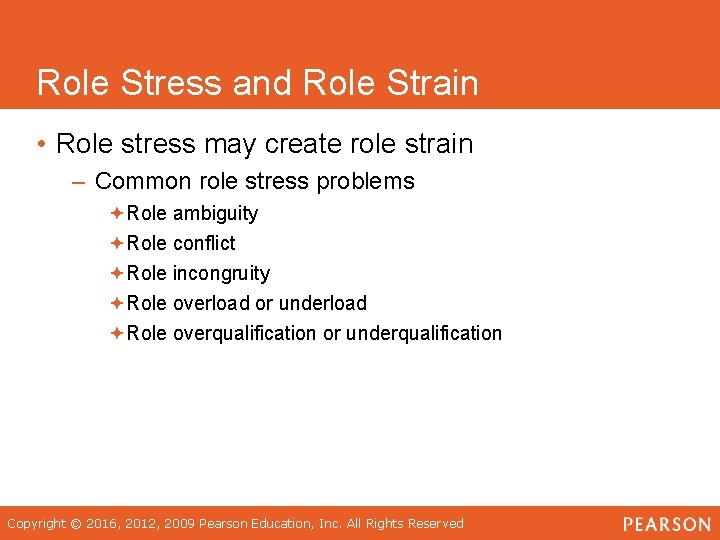 Role Stress and Role Strain

• Role stress may create role strain
– Common role stress problems
✦ Role ambiguity
✦ Role conflict
✦ Role incongruity
✦ Role overload or underload
✦ Role overqualification or underqualification

Copyright © 2016, 2012, 2009 Pearson Education, Inc. All Rights Reserved

PEARSON